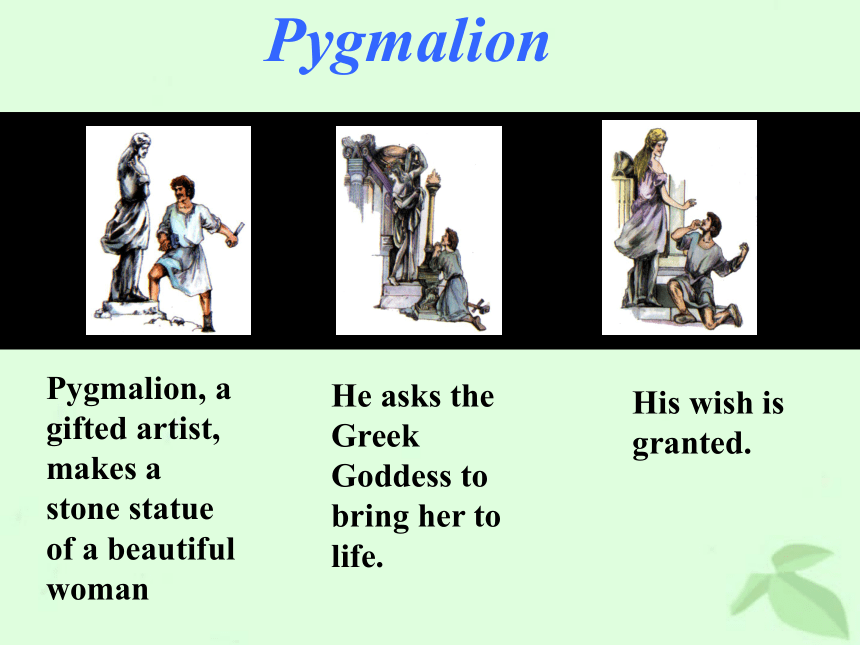 Pygmalion

Pygmalion, a gifted artist, makes a stone statue of a beautiful woman

He asks the Greek Goddess to bring her to life.

His wish is granted.